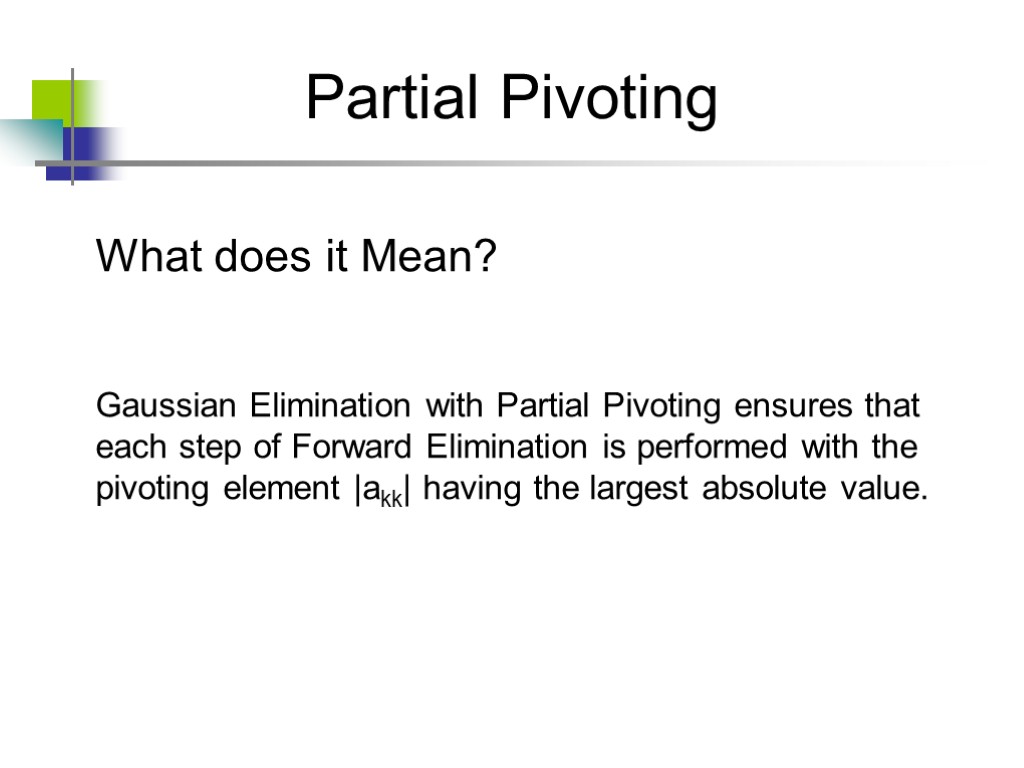 Partial Pivoting

What does it Mean?

Gaussian Elimination with Partial Pivoting ensures that each step of Forward Elimination is performed with the pivoting element $|a_{kk}|$ having the largest absolute value.